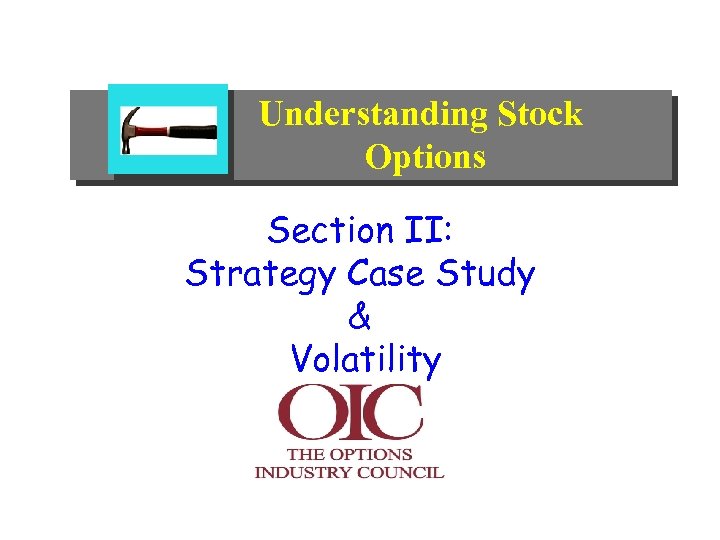 Understanding Stock Options

Section II:
Strategy Case Study
&
Volatility

OIC
THE OPTIONS
INDUSTRY COUNCIL